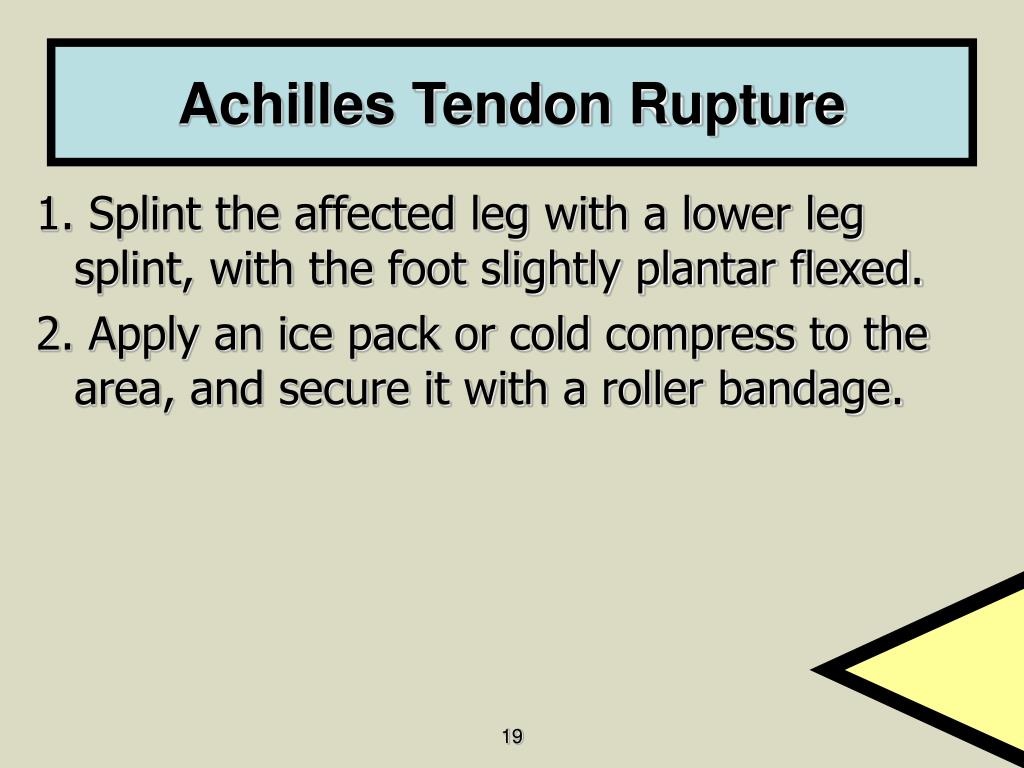 Achilles Tendon Rupture

1. Splint the affected leg with a lower leg splint, with the foot slightly plantar flexed.

2. Apply an ice pack or cold compress to the area, and secure it with a roller bandage.

19